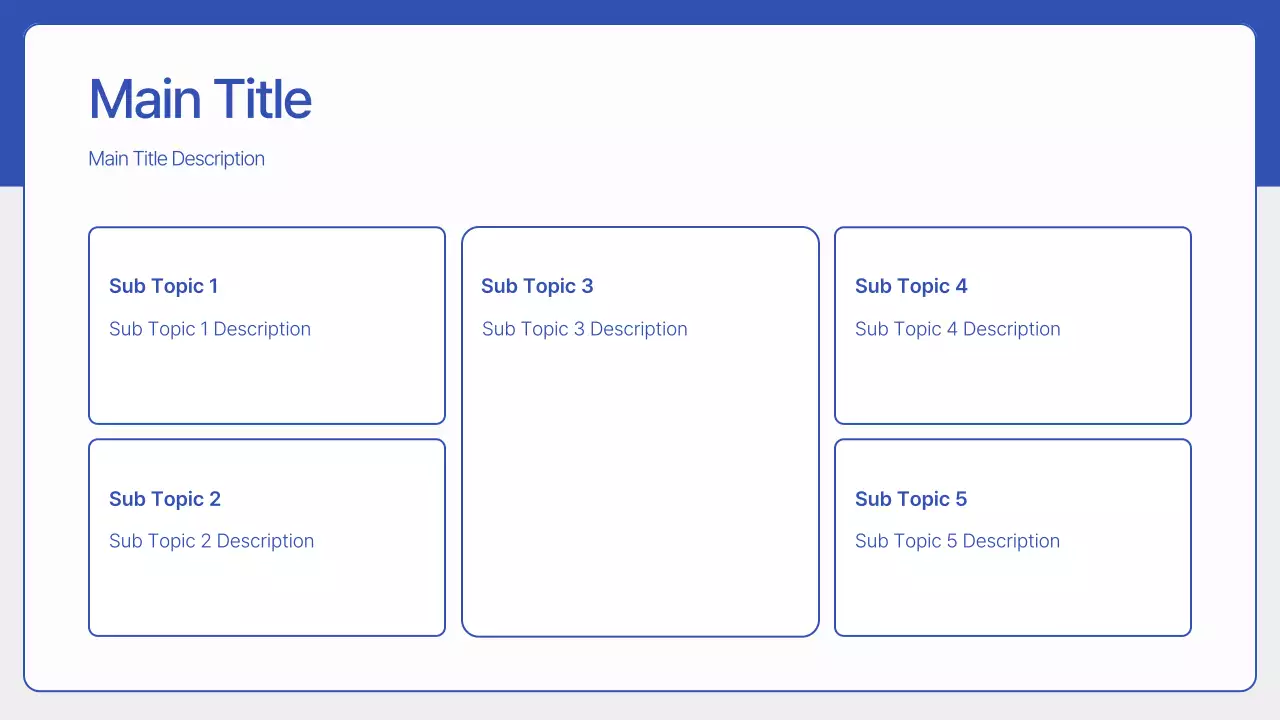 Main Title

Main Title Description

Sub Topic 1

Sub Topic 1 Description

Sub Topic 2

Sub Topic 2 Description

Sub Topic 3

Sub Topic 3 Description

Sub Topic 4

Sub Topic 4 Description

Sub Topic 5

Sub Topic 5 Description